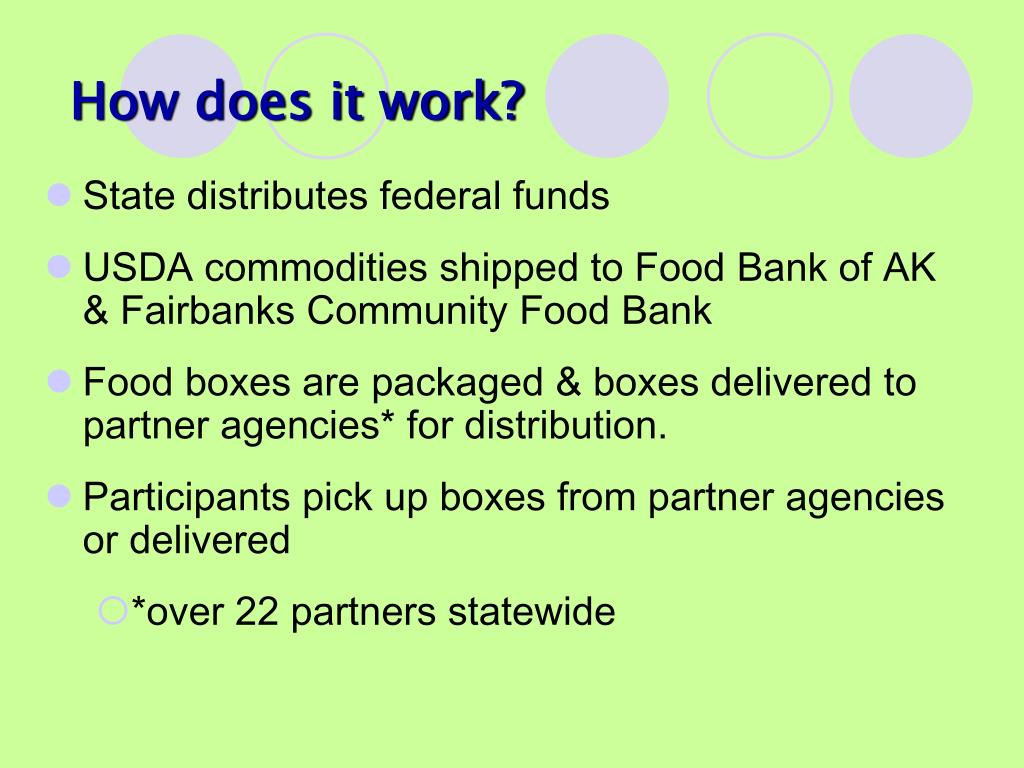 How does it work?

State distributes federal funds

USDA commodities shipped to Food Bank of AK & Fairbanks Community Food Bank

Food boxes are packaged & boxes delivered to partner agencies* for distribution.

Participants pick up boxes from partner agencies or delivered

*over 22 partners statewide